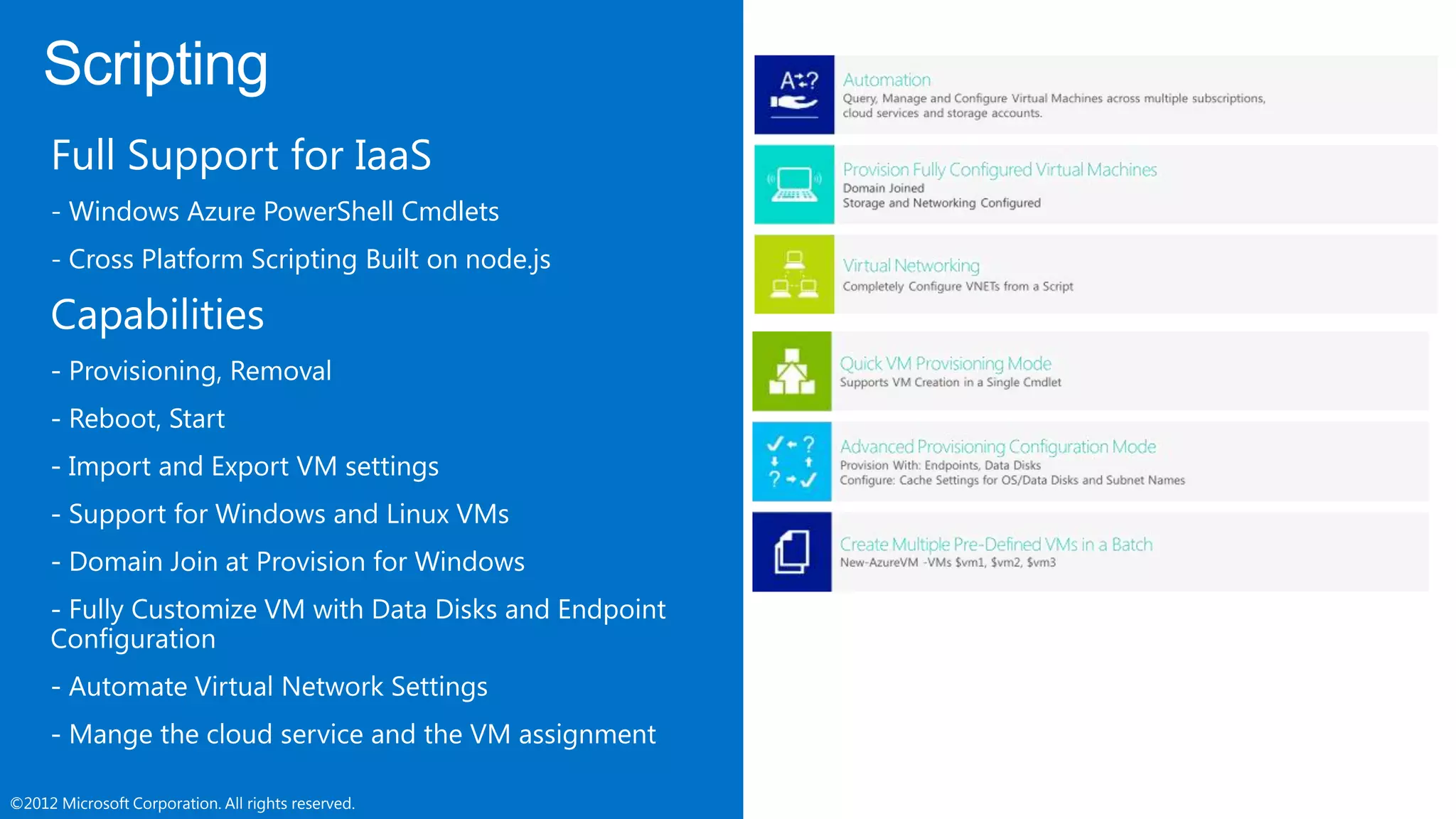 Scripting

Full Support for IaaS

- Windows Azure PowerShell Cmdlets

- Cross Platform Scripting Built on node.js

Capabilities

- Provisioning, Removal

- Reboot, Start

- Import and Export VM settings

- Support for Windows and Linux VMs

- Domain Join at Provision for Windows

- Fully Customize VM with Data Disks and Endpoint Configuration

- Automate Virtual Network Settings

- Mange the cloud service and the VM assignment

©2012 Microsoft Corporation. All rights reserved.

A?

Automation
Query, Manage and Configure Virtual Machines across multiple subscriptions, cloud services and storage accounts.

Provision Fully Configured Virtual Machines
Domain Joined
Storage and Networking Configured

Virtual Networking
Completely Configure VNETs from a Script

Quick VM Provisioning Mode
Supports VM Creation in a Single Cmdlet

Advanced Provisioning Configuration Mode
Provision With: Endpoints, Data Disks
Configure: Cache Settings for OS/Data Disks and Subnet Names

Create Multiple Pre-Defined VMs in a Batch
New-AzureVM -VMs $vm1, $vm2, $vm3